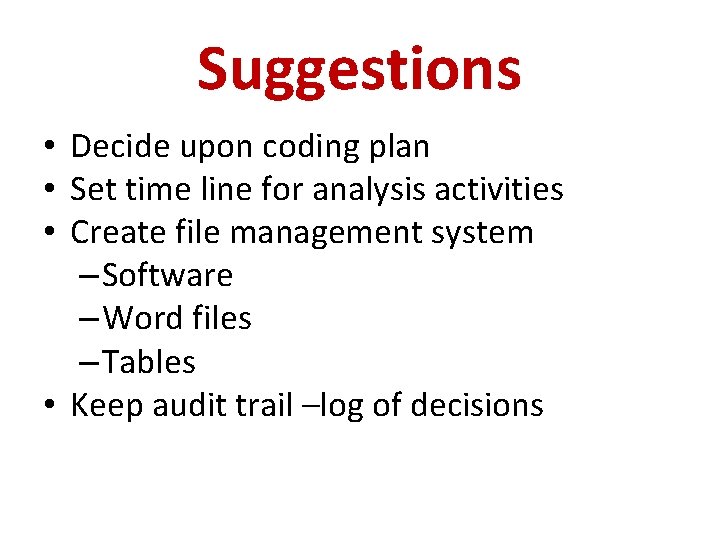 Suggestions

• Decide upon coding plan
• Set time line for analysis activities
• Create file management system
  – Software
  – Word files
  – Tables
• Keep audit trail –log of decisions